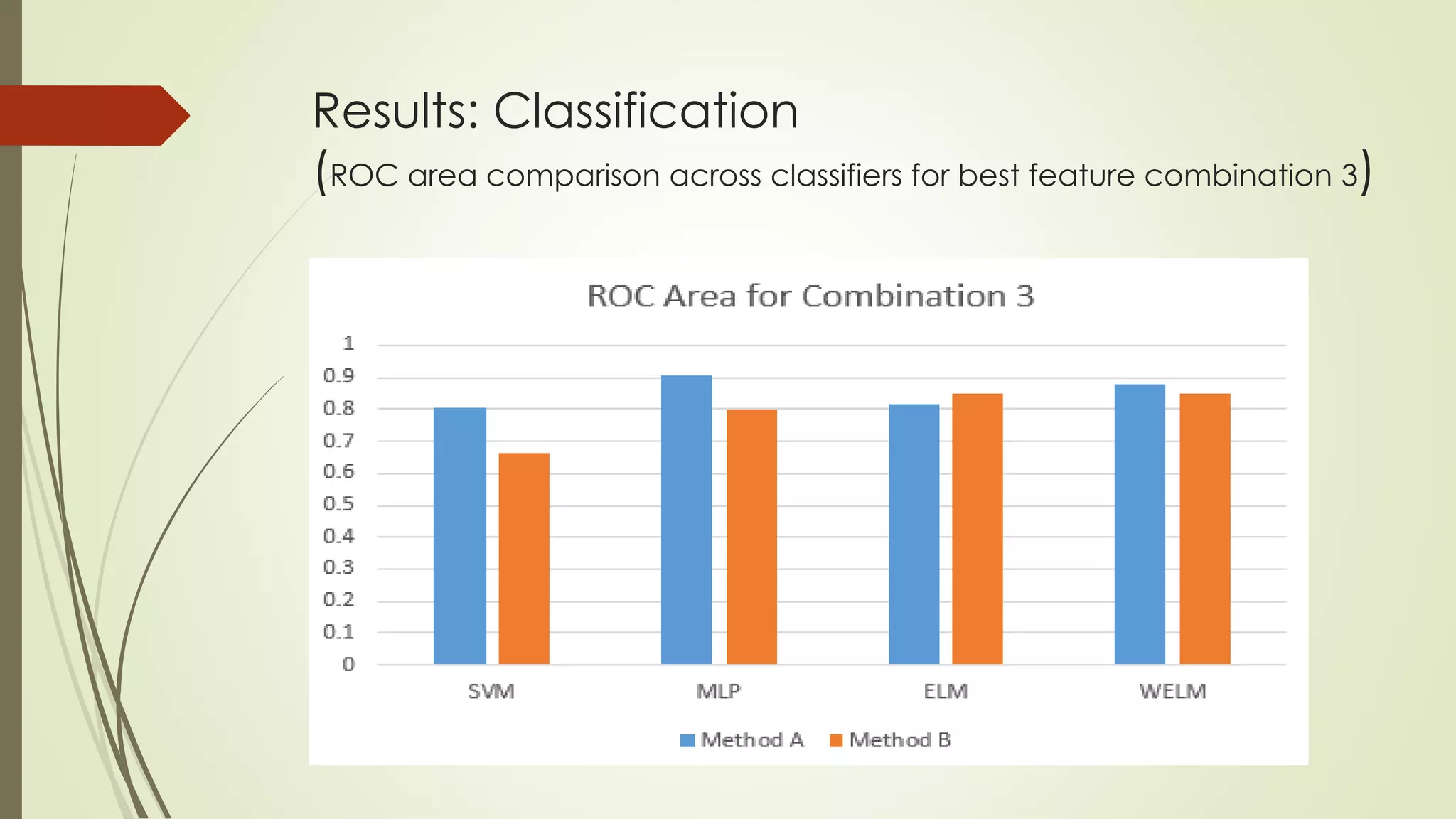 Results: Classification

(ROC area comparison across classifiers for best feature combination 3)

ROC Area for Combination 3

1
0.9
0.8
0.7
0.6
0.5
0.4
0.3
0.2
0.1
0

SVM
MLP
ELM
WELM

Method A
Method B